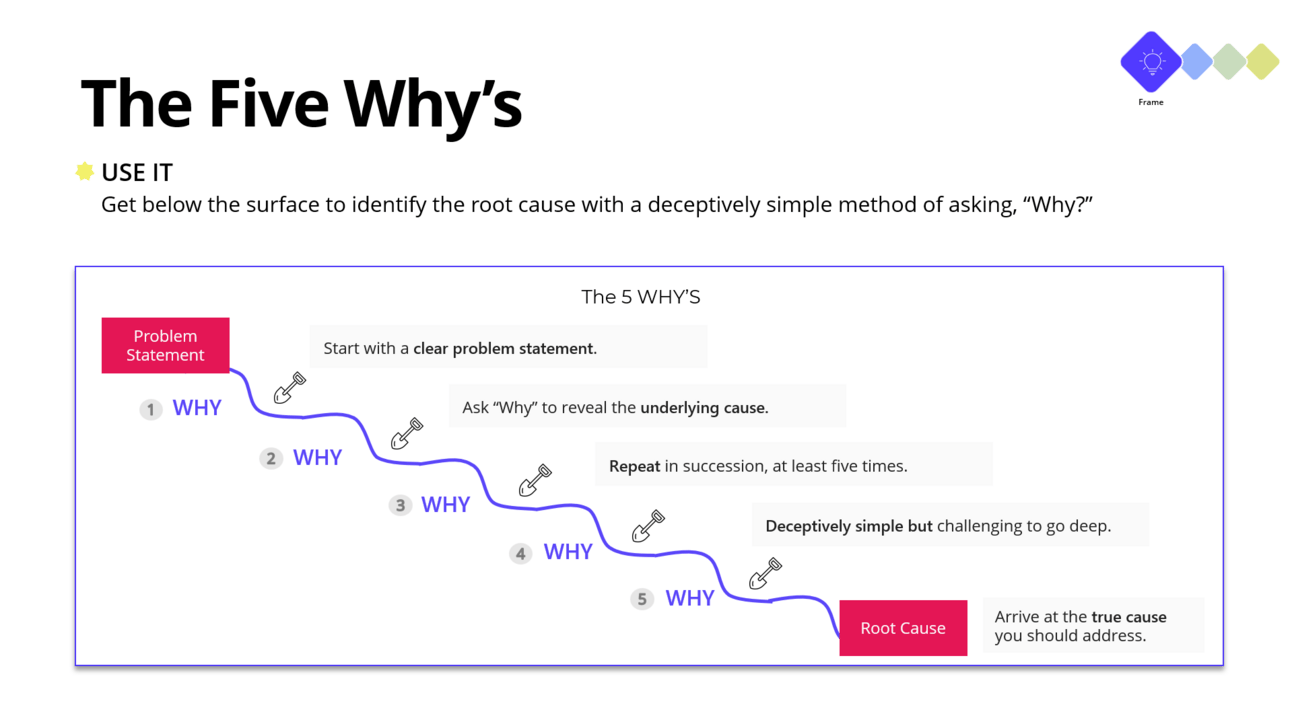 The Five Why's

Frame

USE IT
Get below the surface to identify the root cause with a deceptively simple method of asking, "Why?"

The 5 WHY'S

Problem Statement

Start with a clear problem statement.

1 WHY

Ask "Why" to reveal the underlying cause.

2 WHY

Repeat in succession, at least five times.

3 WHY

Deceptively simple but challenging to go deep.

4 WHY

5 WHY

Root Cause

Arrive at the true cause you should address.